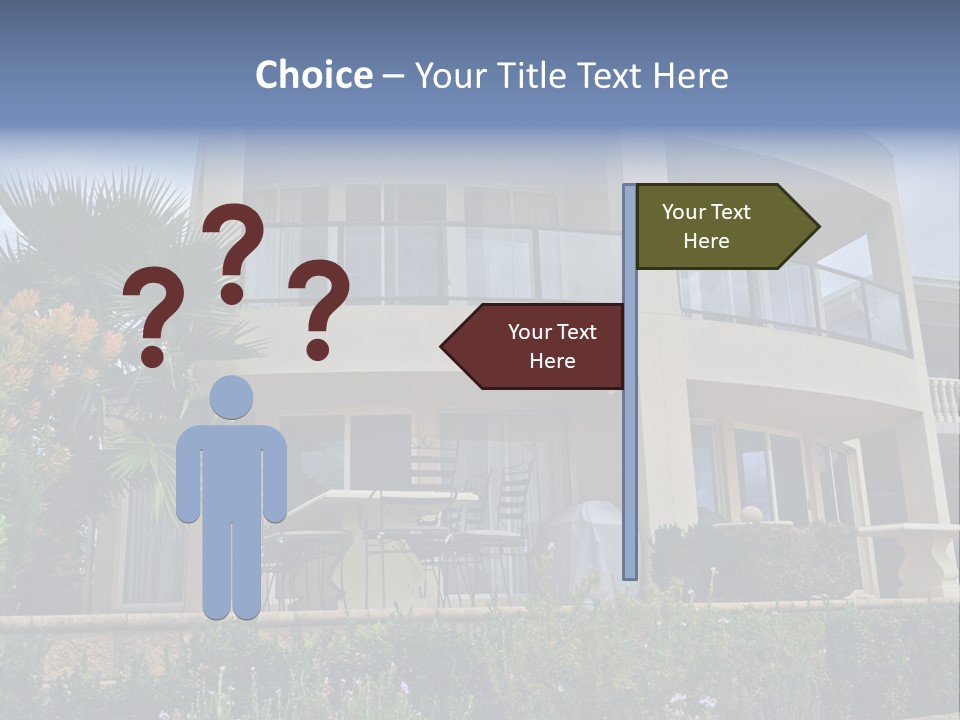 Choice – Your Title Text Here

? ? ?

Your Text Here

Your Text Here